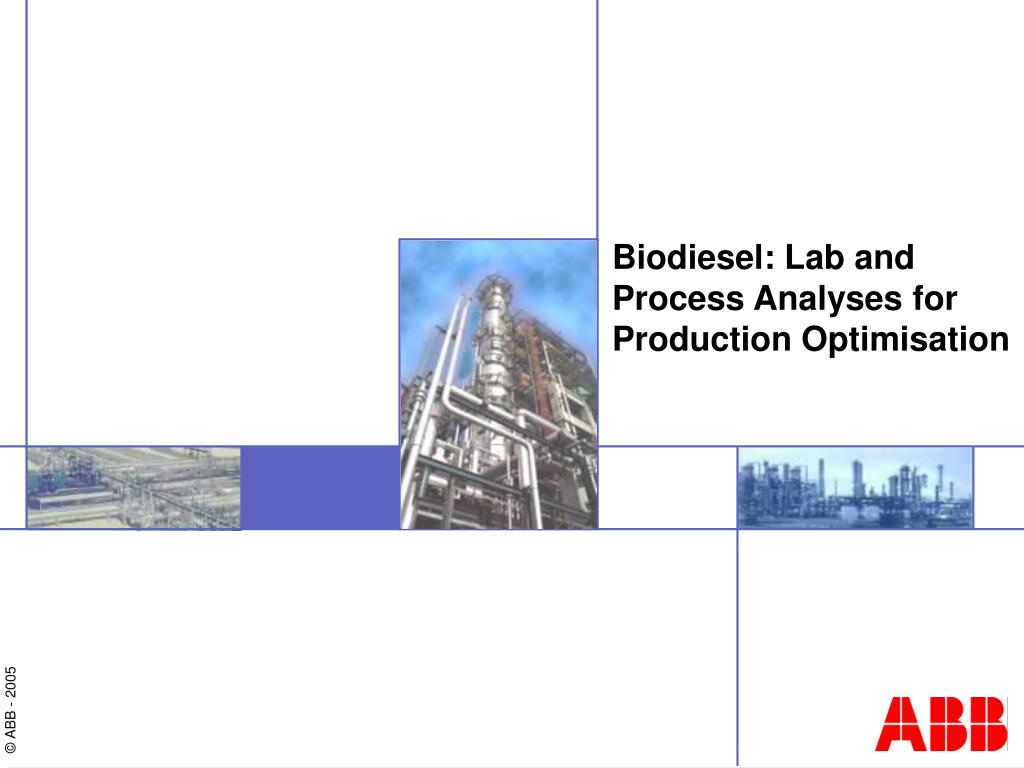 Biodiesel: Lab and Process Analyses for Production Optimisation

© ABB - 2005

ABB